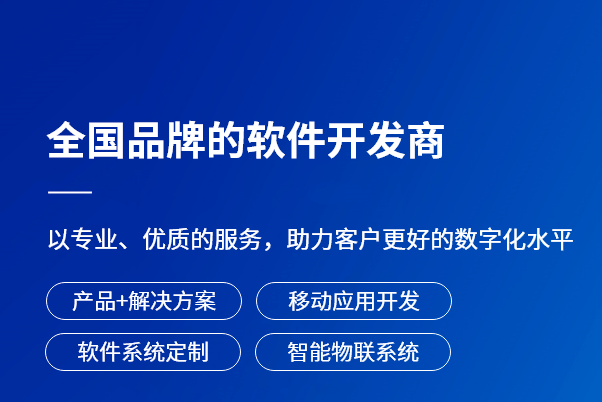 全国品牌的软件开发商

以专业、优质的服务，助力客户更好的数字化水平

产品+解决方案

移动应用开发

软件系统定制

智能物联系统